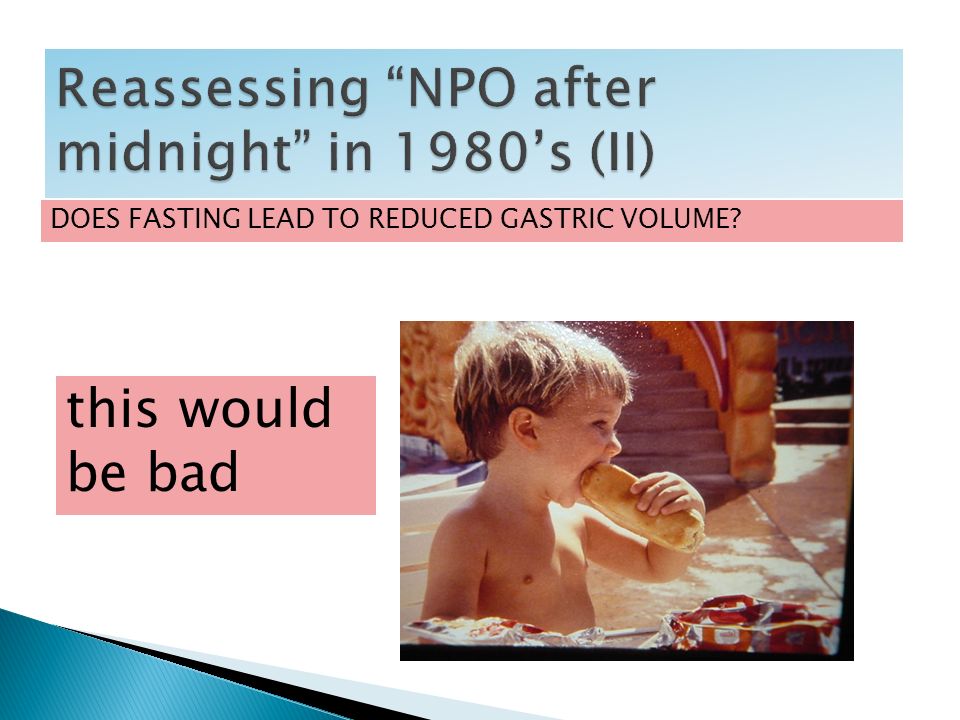 Reassessing “NPO after midnight” in 1980’s (II)

DOES FASTING LEAD TO REDUCED GASTRIC VOLUME?

this would be bad